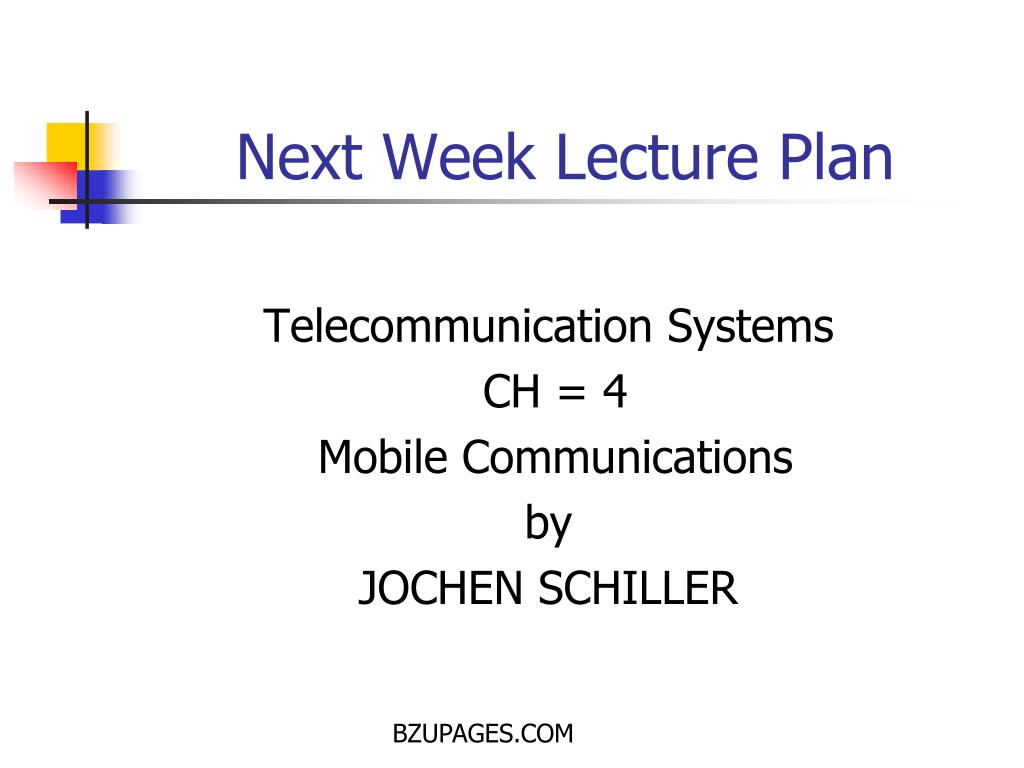 Next Week Lecture Plan

Telecommunication Systems
CH = 4
Mobile Communications
by
JOCHEN SCHILLER

BZUPAGES.COM